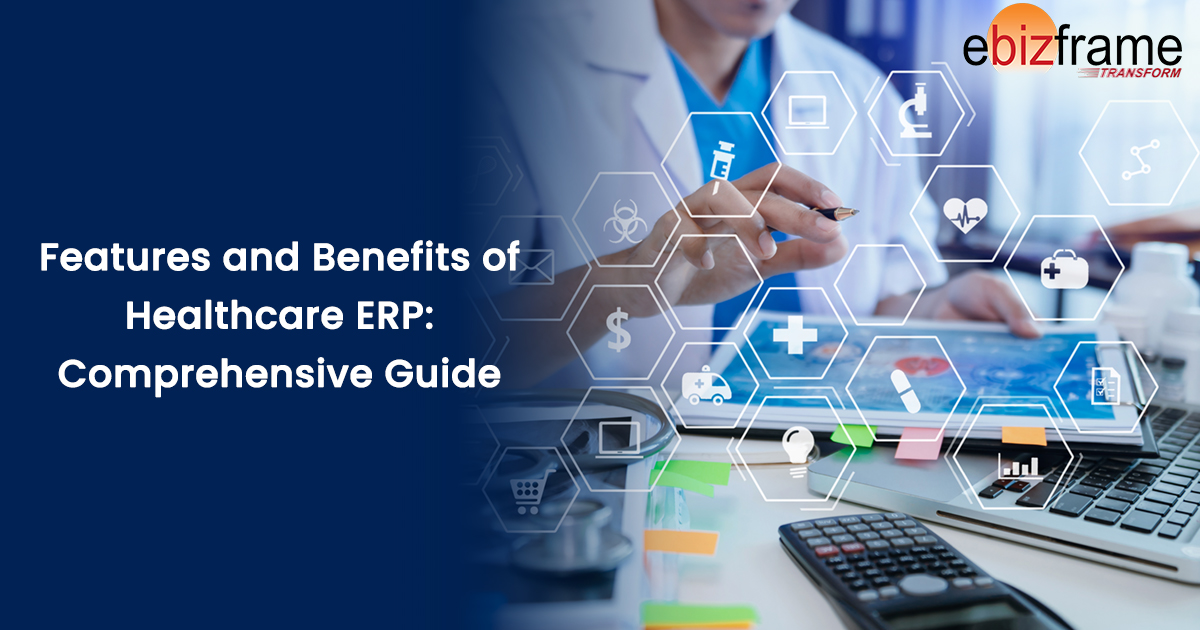 ebizframe
TRANSFORM

Features and Benefits of Healthcare ERP: Comprehensive Guide